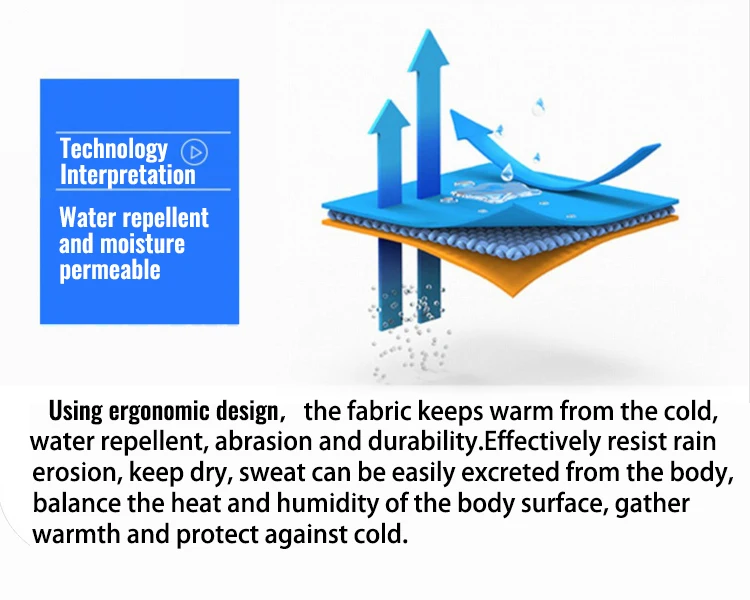 Technology Interpretation

Water repellent and moisture permeable

Using ergonomic design, the fabric keeps warm from the cold, water repellent, abrasion and durability.Effectively resist rain erosion, keep dry, sweat can be easily excreted from the body, balance the heat and humidity of the body surface, gather warmth and protect against cold.